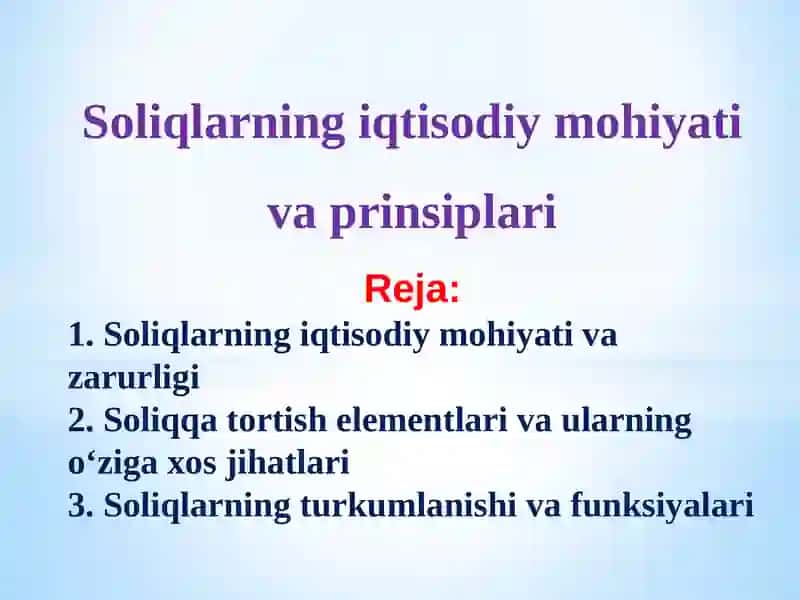 Soliqlarning iqtisodiy mohiyati va prinsiplari

Reja:

1. Soliqlarning iqtisodiy mohiyati va zarurligi
2. Soliqqa tortish elementlari va ularning o‘ziga xos jihatlari
3. Soliqlarning turkumlanishi va funksiyalari